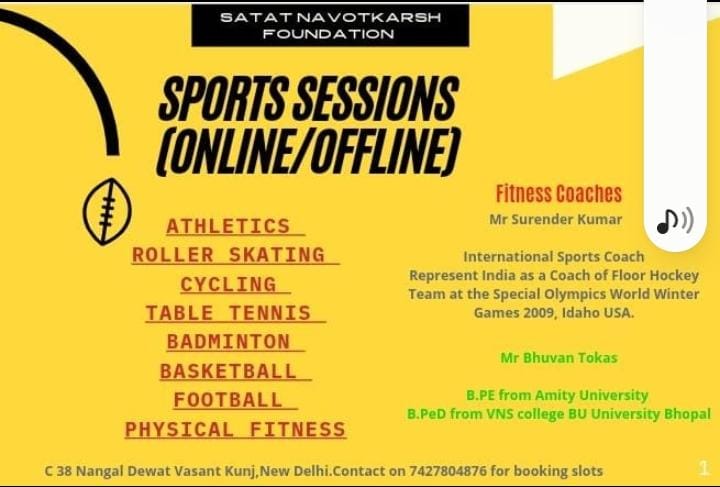 SATAT NAVOTKARSH FOUNDATION

SPORTS SESSIONS (ONLINE/OFFLINE)

ATHLETICS
ROLLER SKATING
CYCLING
TABLE TENNIS
BADMINTON
BASKETBALL
FOOTBALL
PHYSICAL FITNESS

Fitness Coaches

Mr Surender Kumar

International Sports Coach Represent India as a Coach of Floor Hockey Team at the Special Olympics World Winter Games 2009, Idaho USA.

Mr Bhuvan Tokas

B.PE from Amity University
B.PeD from VNS college BU University Bhopal

C 38 Nangal Dewat Vasant Kunj,New Delhi.Contact on 7427804876 for booking slots

1